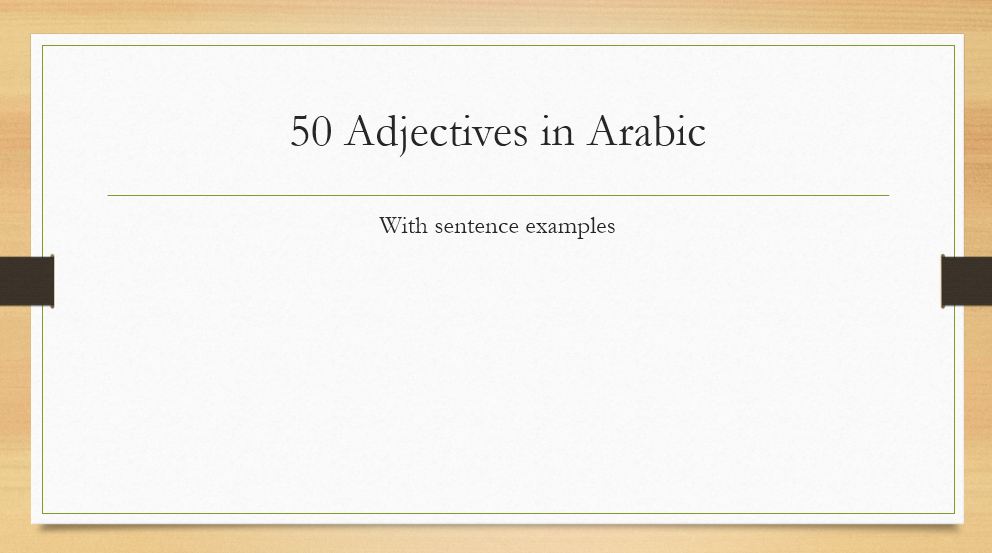 50 Adjectives in Arabic

With sentence examples